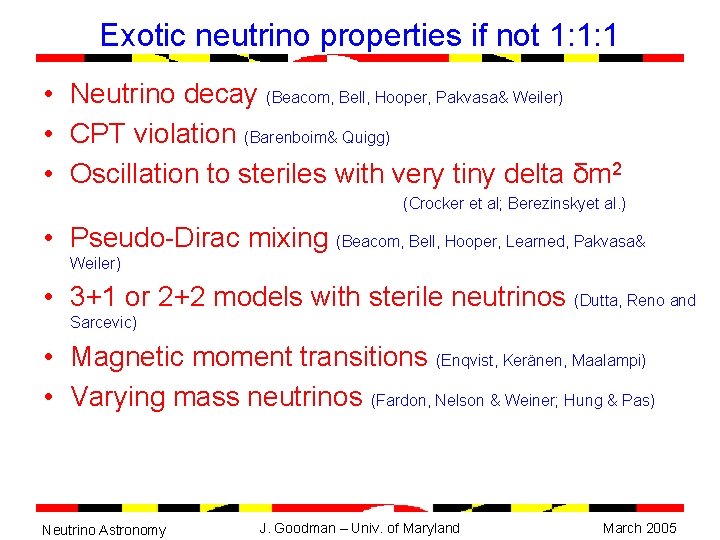 Exotic neutrino properties if not 1:1:1

• Neutrino decay (Beacom, Bell, Hooper, Pakvasa& Weiler)
• CPT violation (Barenboim& Quigg)
• Oscillation to steriles with very tiny delta $\delta m^2$ (Crocker et al; Berezinskyet al.)
• Pseudo-Dirac mixing (Beacom, Bell, Hooper, Learned, Pakvasa& Weiler)
• 3+1 or 2+2 models with sterile neutrinos (Dutta, Reno and Sarcevic)
• Magnetic moment transitions (Enqvist, Keränen, Maalampi)
• Varying mass neutrinos (Fardon, Nelson & Weiner; Hung & Pas)

Neutrino Astronomy J. Goodman – Univ. of Maryland March 2005